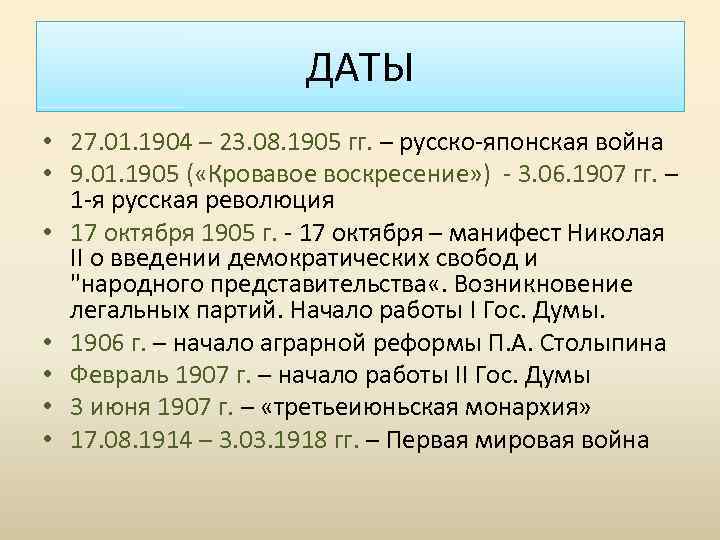 ДАТЫ

• 27.01.1904 – 23.08.1905 гг. – русско-японская война
• 9.01.1905 («Кровавое воскресение») - 3.06.1907 гг. – 1-я русская революция
• 17 октября 1905 г. - 17 октября – манифест Николая II о введении демократических свобод и "народного представительства«. Возникновение легальных партий. Начало работы I Гос. Думы.
• 1906 г. – начало аграрной реформы П.А. Столыпина
• Февраль 1907 г. – начало работы II Гос. Думы
• 3 июня 1907 г. – «третьеиюньская монархия»
• 17.08.1914 – 3.03.1918 гг. – Первая мировая война